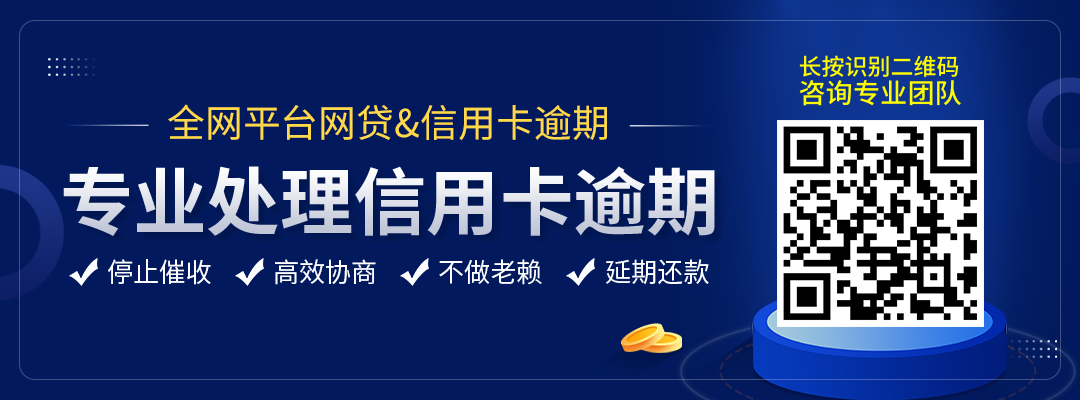 全网平台网贷&信用卡逾期

专业处理信用卡逾期

停止催收 高效协商 不做老赖 延期还款

长按识别二维码
咨询专业团队